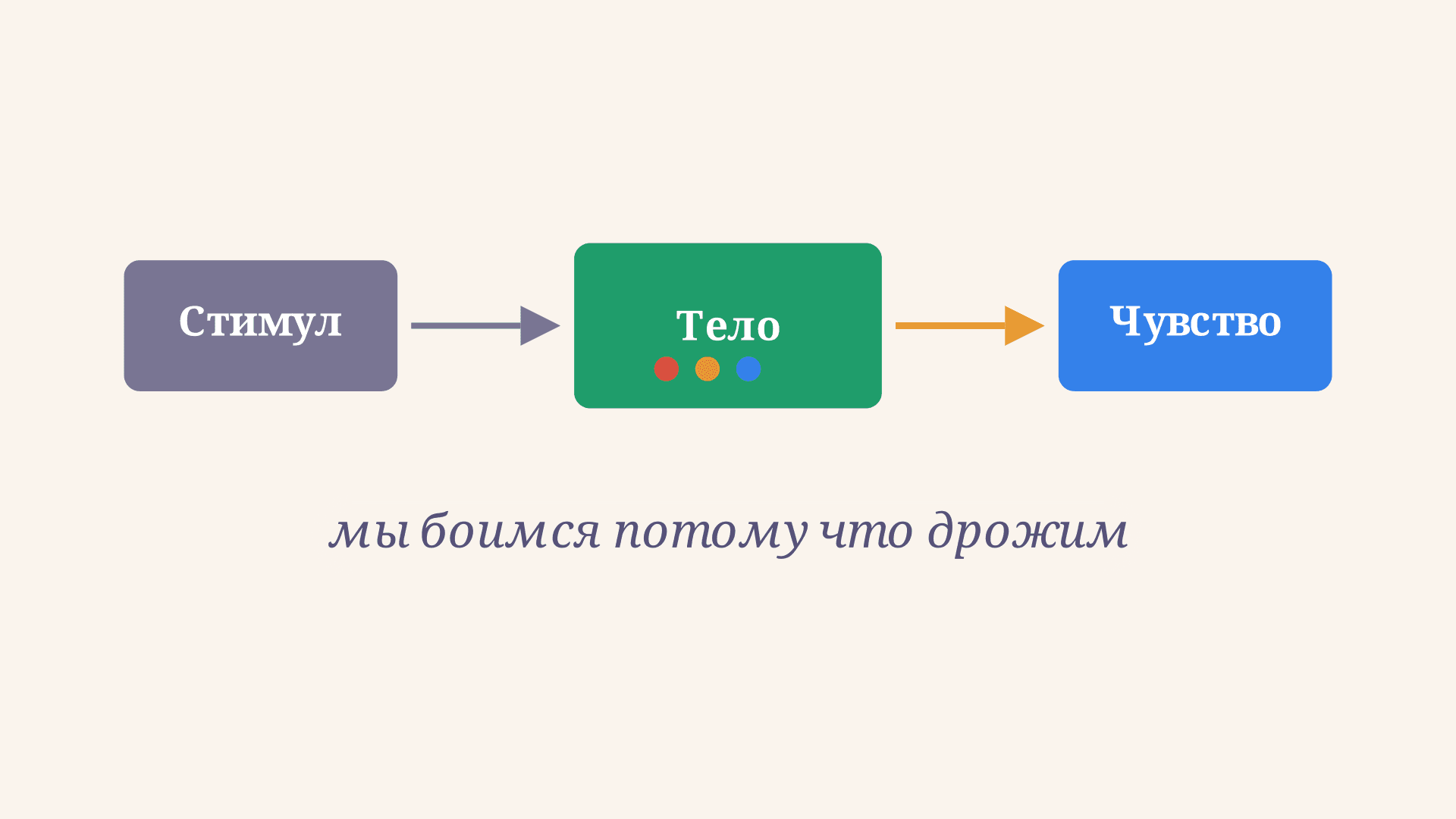 Стимул

Тело

Чувство

мы боимся потому что дрожим